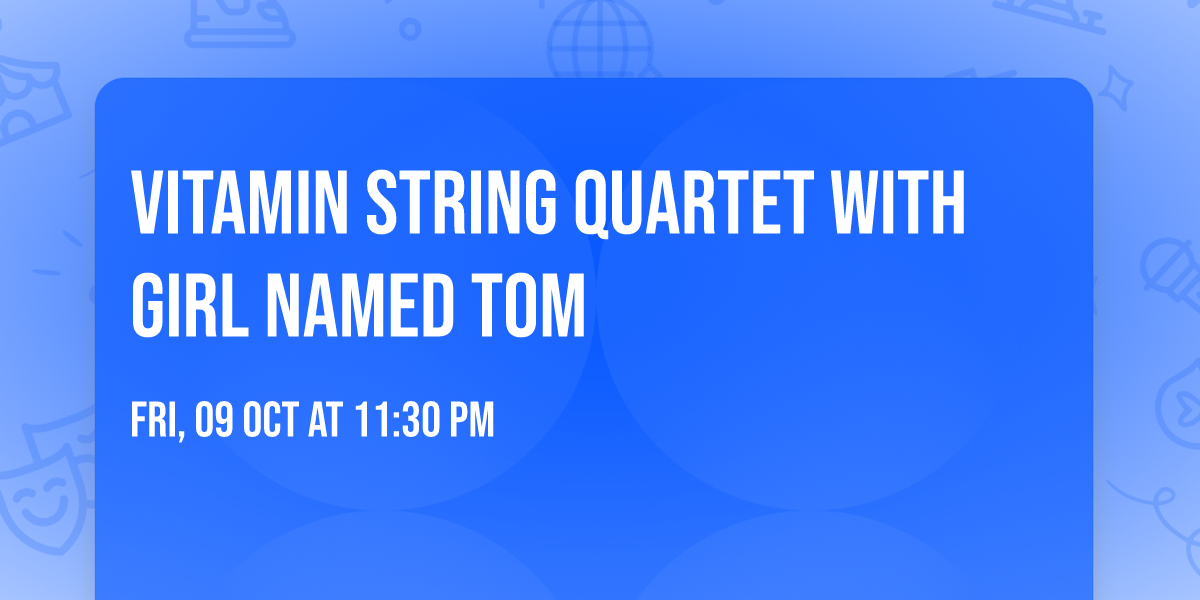 VITAMIN STRING QUARTET WITH GIRL NAMED TOM

FRI, 09 OCT AT 11:30 PM